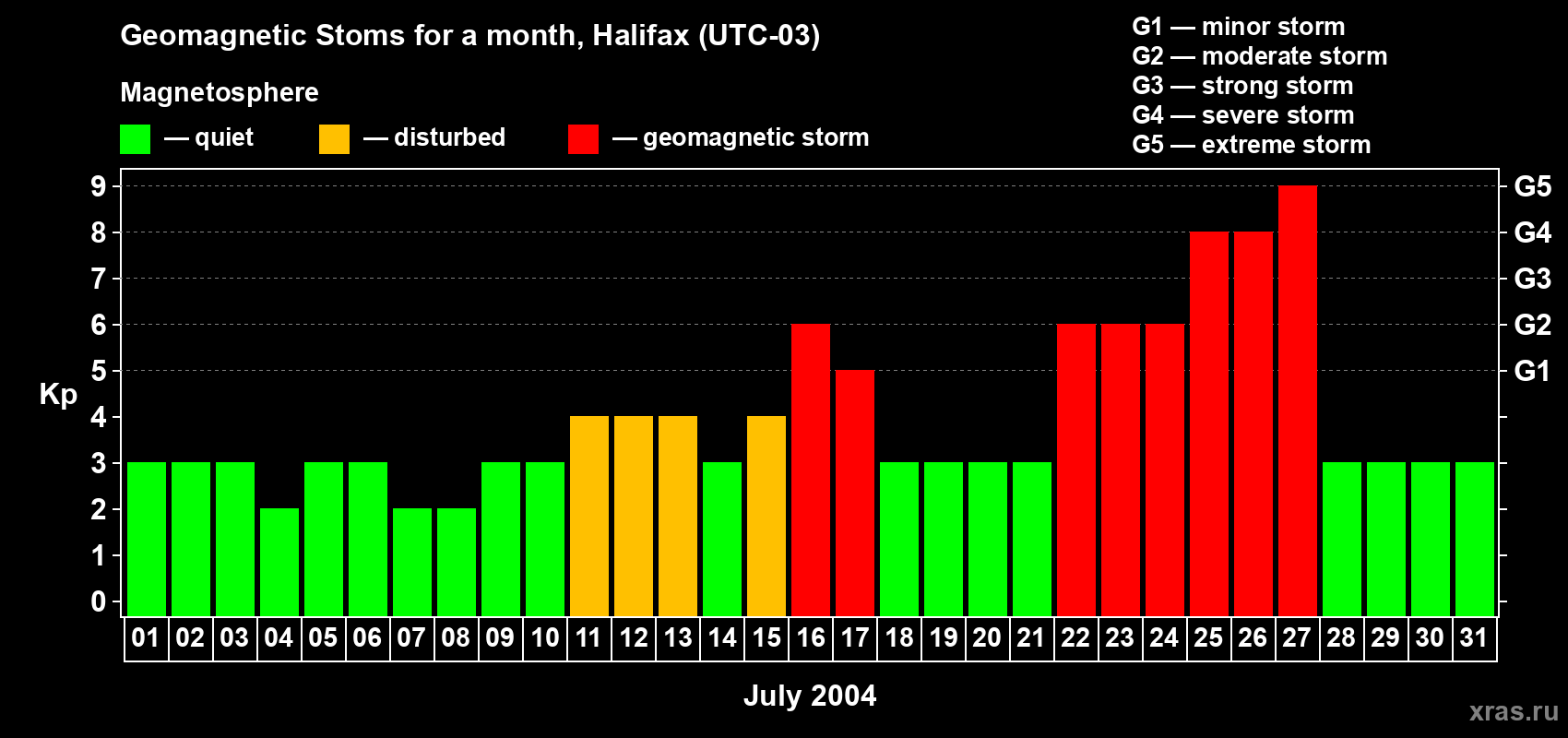 Geomagnetic Stoms for a month, Halifax (UTC-03)

Magnetosphere

— quiet — disturbed — geomagnetic storm

G1 — minor storm
G2 — moderate storm
G3 — strong storm
G4 — severe storm
G5 — extreme storm

Kp

9
8
7
6
5
4
3
2
1
0

G5
G4
G3
G2
G1

01 02 03 04 05 06 07 08 09 10 11 12 13 14 15 16 17 18 19 20 21 22 23 24 25 26 27 28 29 30 31

July 2004

xras.ru